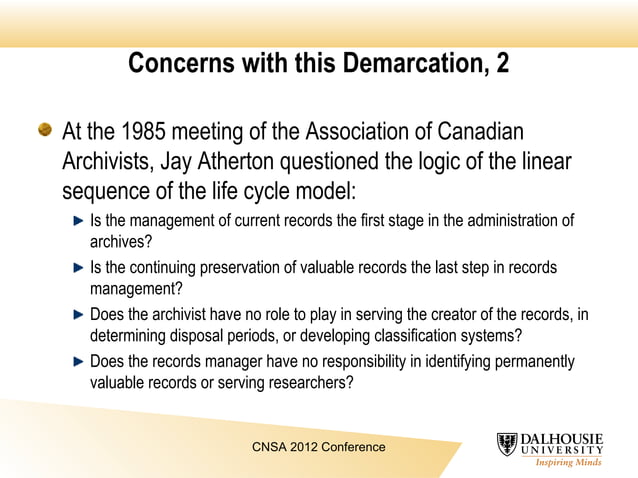 Concerns with this Demarcation, 2

At the 1985 meeting of the Association of Canadian Archivists, Jay Atherton questioned the logic of the linear sequence of the life cycle model:

Is the management of current records the first stage in the administration of archives?

Is the continuing preservation of valuable records the last step in records management?

Does the archivist have no role to play in serving the creator of the records, in determining disposal periods, or developing classification systems?

Does the records manager have no responsibility in identifying permanently valuable records or serving researchers?

CNSA 2012 Conference

DALHOUSIE UNIVERSITY
Inspiring Minds